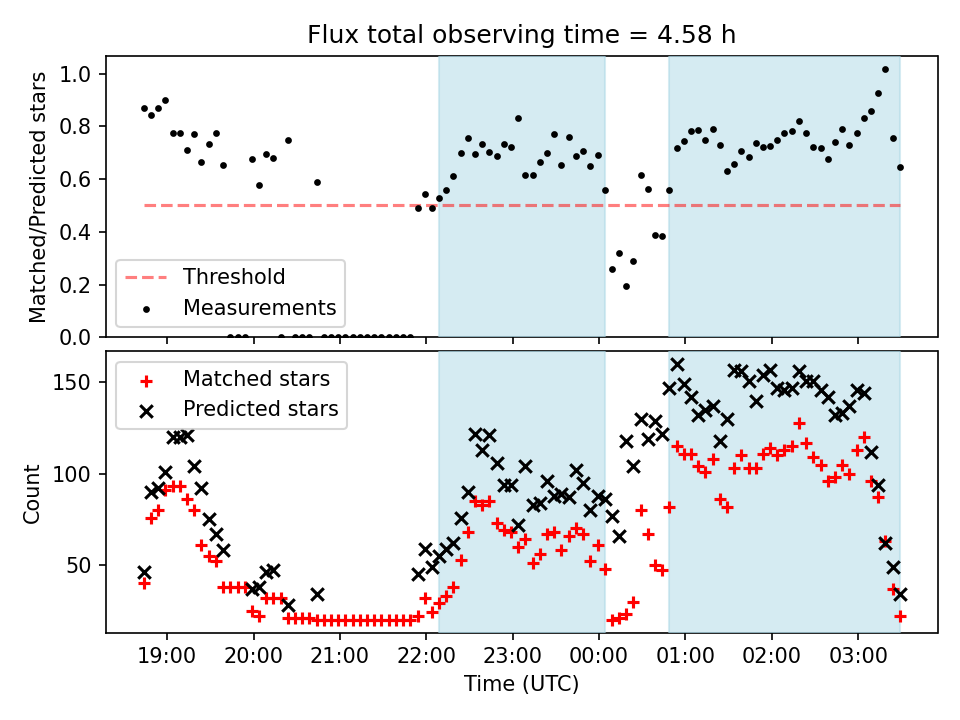 Flux total observing time = 4.58 h

Matched/Predicted stars

1.0
0.8
0.6
0.4
0.2
0.0

Threshold
Measurements

Count

150
100
50

Matched stars
Predicted stars

19:00
20:00
21:00
22:00
23:00
00:00
01:00
02:00
03:00

Time (UTC)